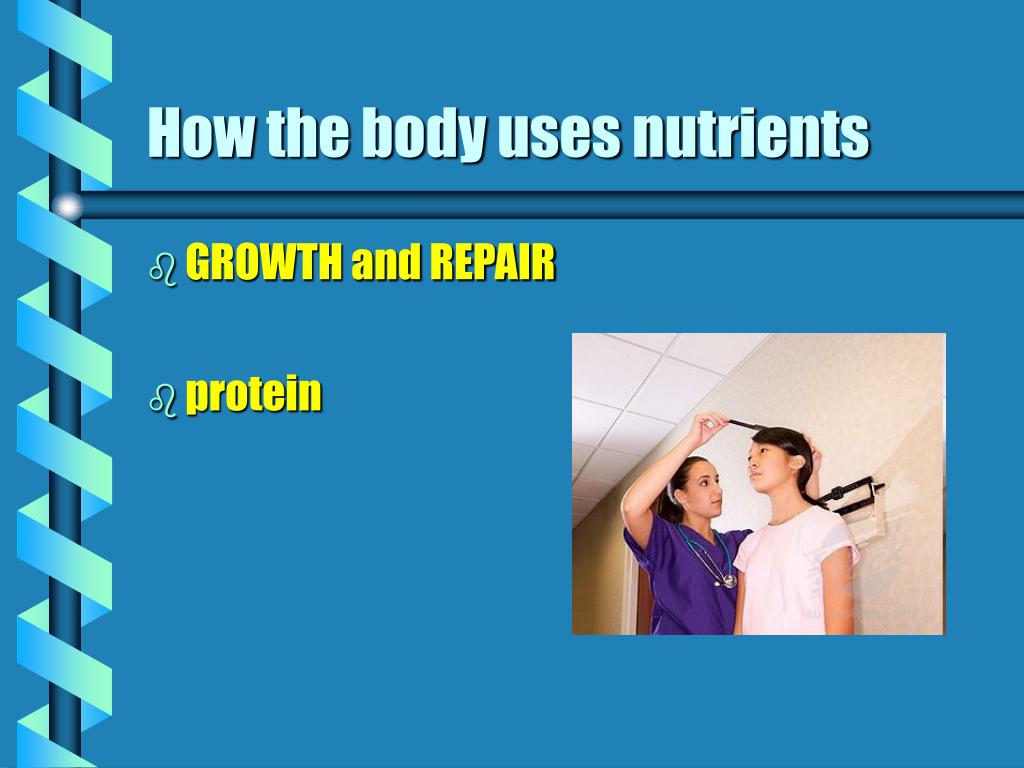 How the body uses nutrients

GROWTH and REPAIR

protein